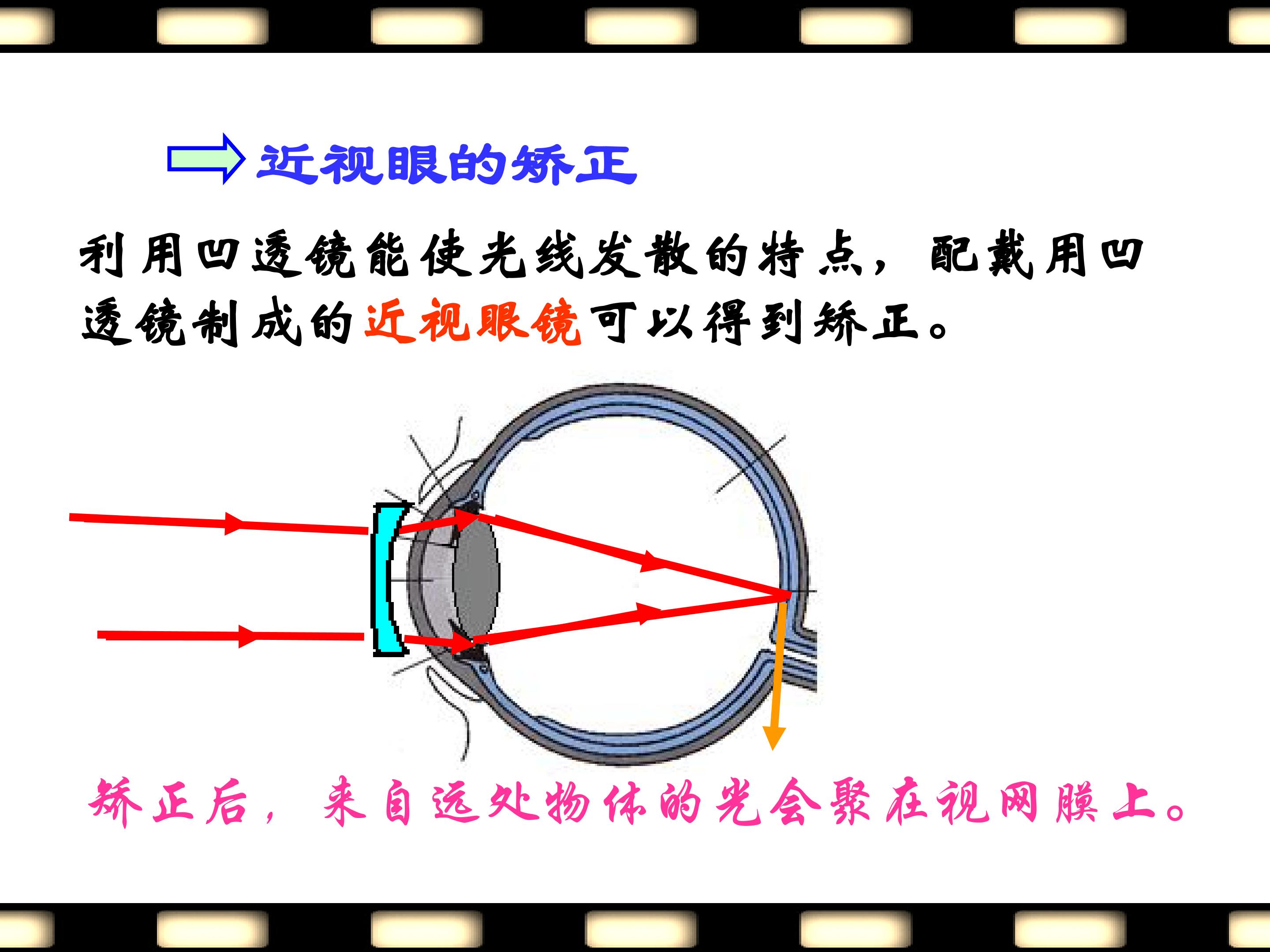 近视眼的矫正

利用凹透镜能使光线发散的特点，配戴用凹透镜制成的近视眼镜可以得到矫正。

矫正后，来自远处物体的光会聚在视网膜上。